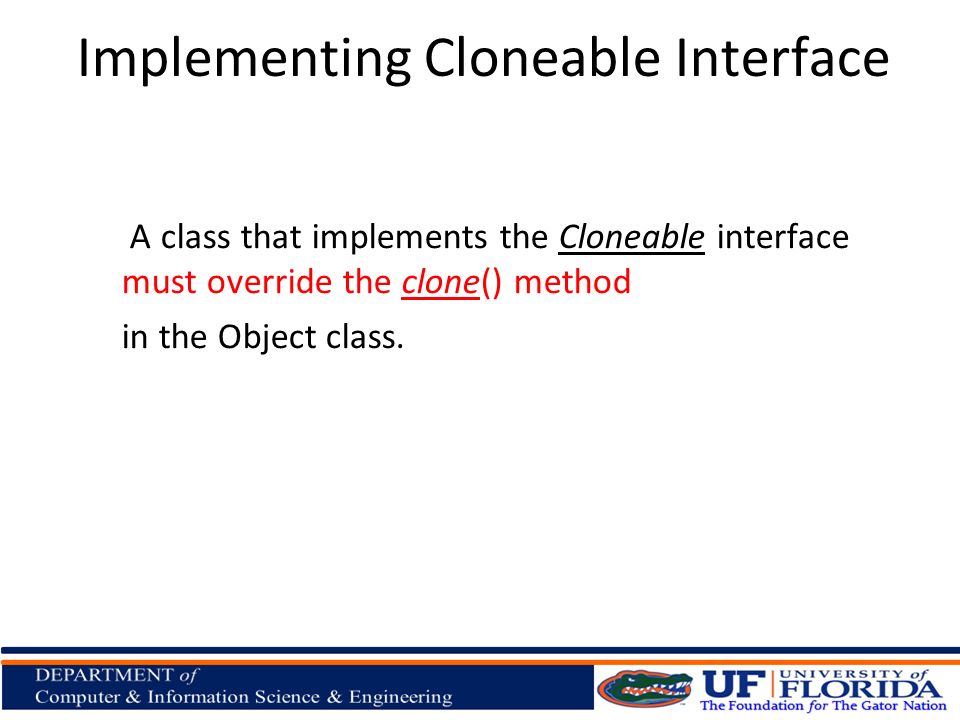 Implementing Cloneable Interface

A class that implements the Cloneable interface must override the clone() method

in the Object class.

DEPARTMENT of
Computer & Information Science & Engineering

UF UNIVERSITY of FLORIDA
The Foundation for The Gator Nation